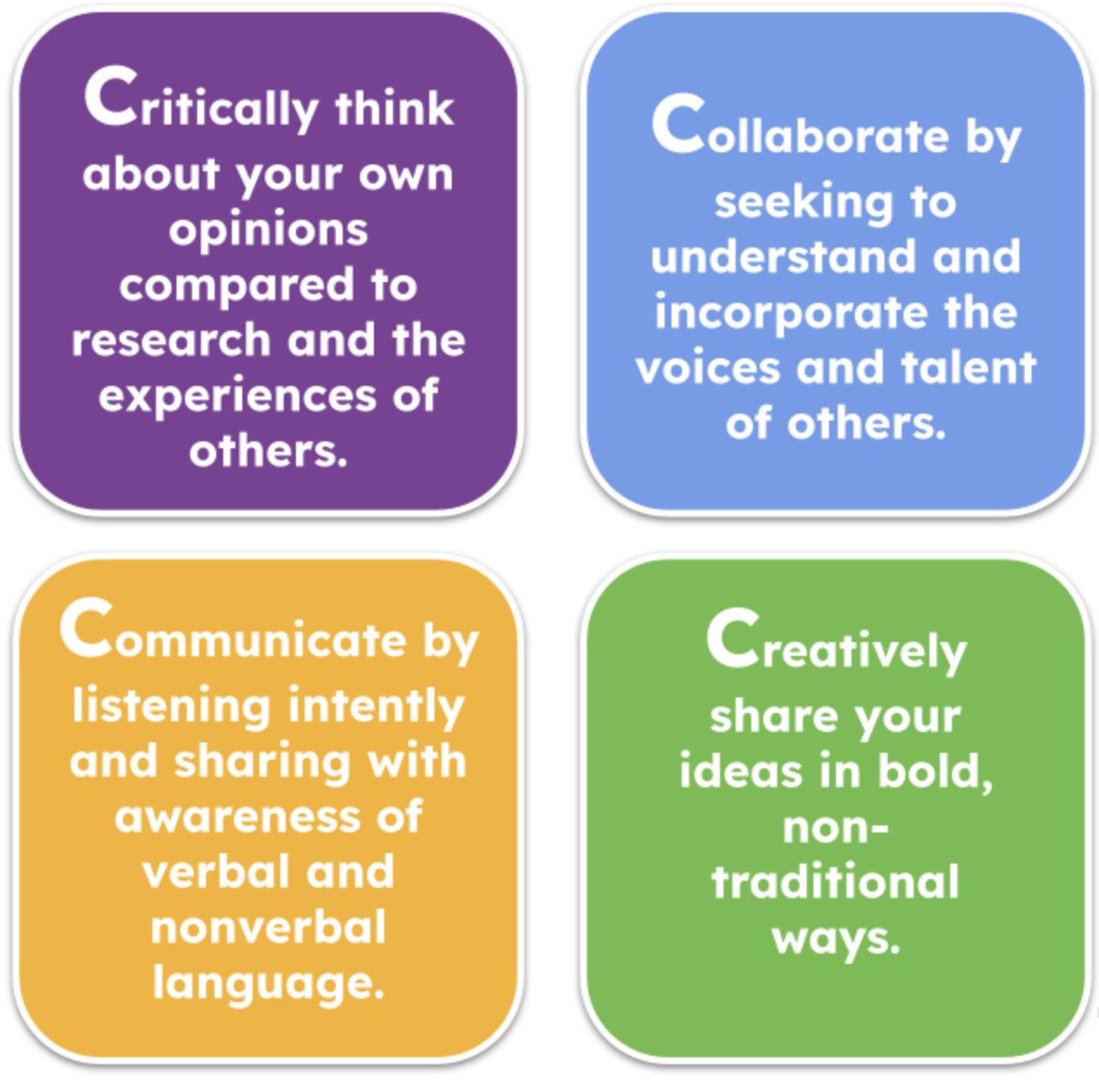 Critically think about your own opinions compared to research and the experiences of others.

Collaborate by seeking to understand and incorporate the voices and talent of others.

Communicate by listening intently and sharing with awareness of verbal and nonverbal language.

Creatively share your ideas in bold, non-traditional ways.